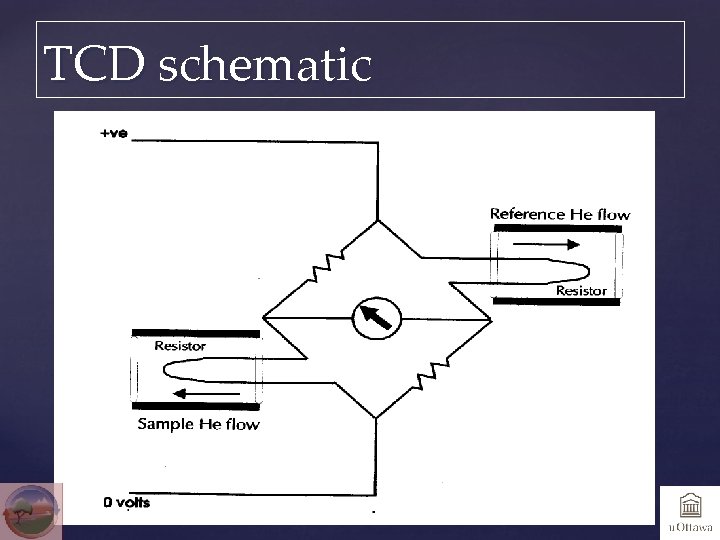 TCD schematic

+ve

Reference He flow

Resistor

Resistor

Sample He flow

0 volts

uOttawa